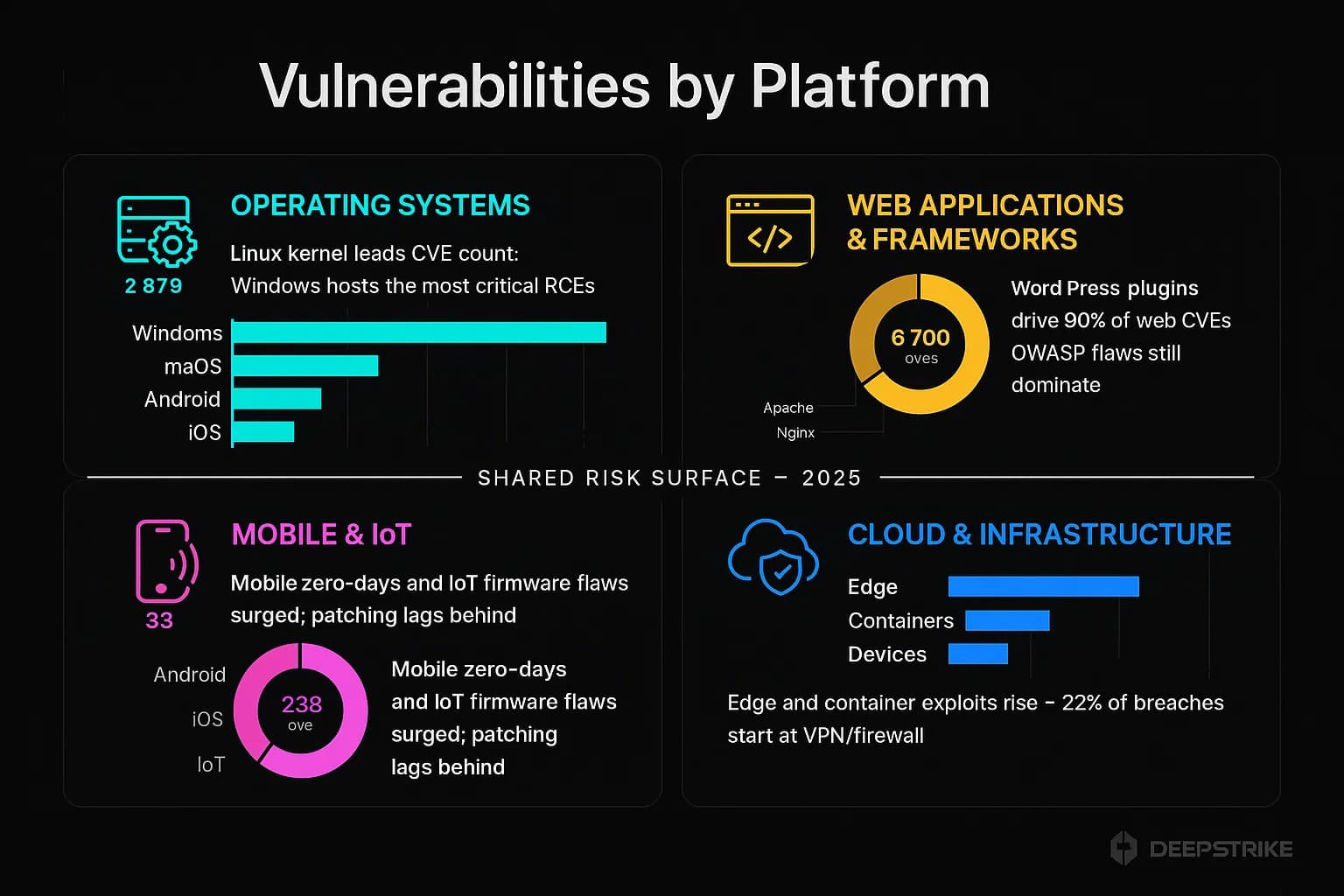 Vulnerabilities by Platform

OPERATING SYSTEMS

2 879

Linux kernel leads CVE count: Windows hosts the most critical RCEs

Windoms
maOS
Android
iOS

WEB APPLICATIONS & FRAMEWORKS

6 700
oves

Apache
Nginx

Word Press plugins drive 90% of web CVEs OWASP flaws still dominate

SHARED RISK SURFACE – 2025

MOBILE & IoT

33

Mobile zero-days and IoT firmware flaws surged; patching lags behind

Android
iOS
IoT

238
ove

Mobile zero-days and IoT firmware flaws surged; patching lags behind

CLOUD & INFRASTRUCTURE

Edge
Containers
Devices

Edge and container exploits rise – 22% of breaches start at VPN/firewall

DEEPSTRIKE